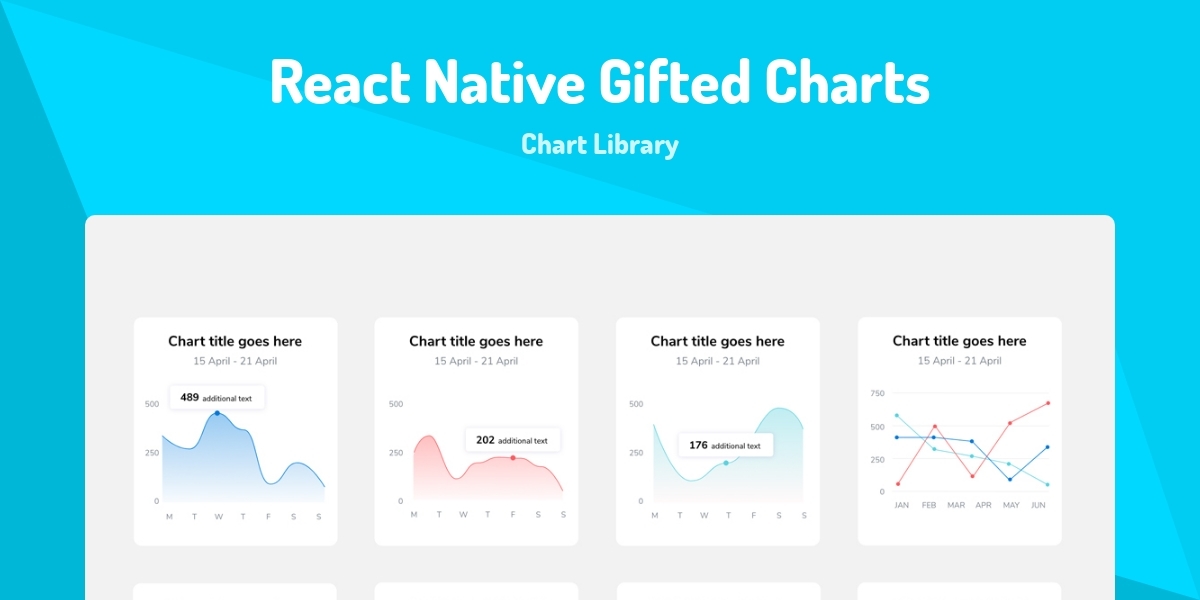 React Native Gifted Charts

Chart Library

Chart title goes here
15 April - 21 April
489 additional text
500
250
0
M T W T F S S

Chart title goes here
15 April - 21 April
202 additional text
500
250
0
M T W T F S S

Chart title goes here
15 April - 21 April
176 additional text
500
250
0
M T W T F S S

Chart title goes here
15 April - 21 April
750
500
250
0
JAN FEB MAR APR MAY JUN